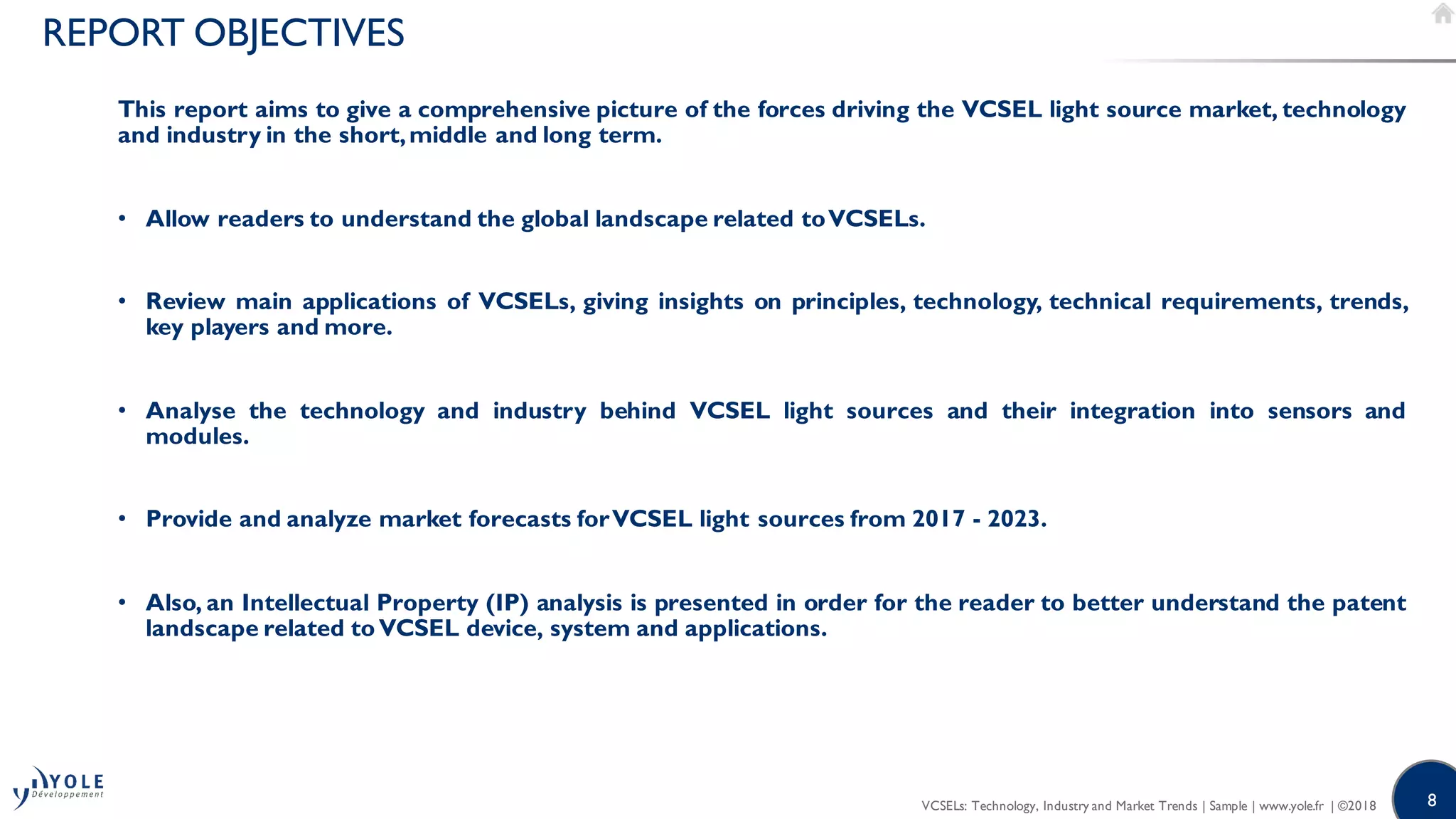 REPORT OBJECTIVES

This report aims to give a comprehensive picture of the forces driving the VCSEL light source market, technology and industry in the short, middle and long term.

• Allow readers to understand the global landscape related to VCSELs.

• Review main applications of VCSELs, giving insights on principles, technology, technical requirements, trends, key players and more.

• Analyse the technology and industry behind VCSEL light sources and their integration into sensors and modules.

• Provide and analyze market forecasts for VCSEL light sources from 2017 - 2023.

• Also, an Intellectual Property (IP) analysis is presented in order for the reader to better understand the patent landscape related to VCSEL device, system and applications.

YOLE Développement

VCSELs: Technology, Industry and Market Trends | Sample | www.yole.fr | ©2018

8